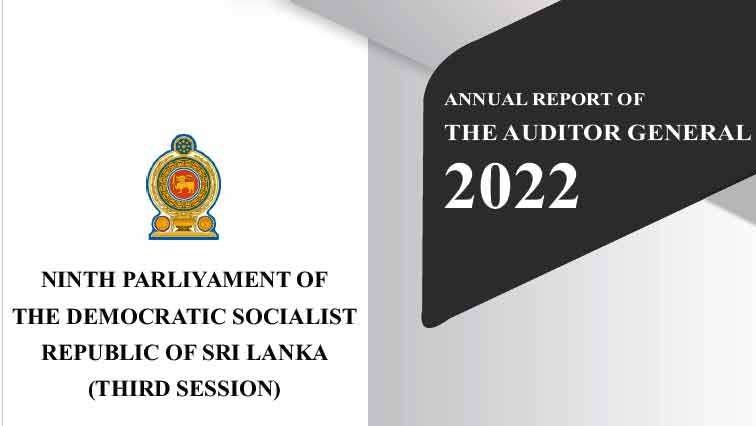 NINTH PARLIYAMENT OF THE DEMOCRATIC SOCIALIST REPUBLIC OF SRI LANKA (THIRD SESSION)

ANNUAL REPORT OF THE AUDITOR GENERAL 2022